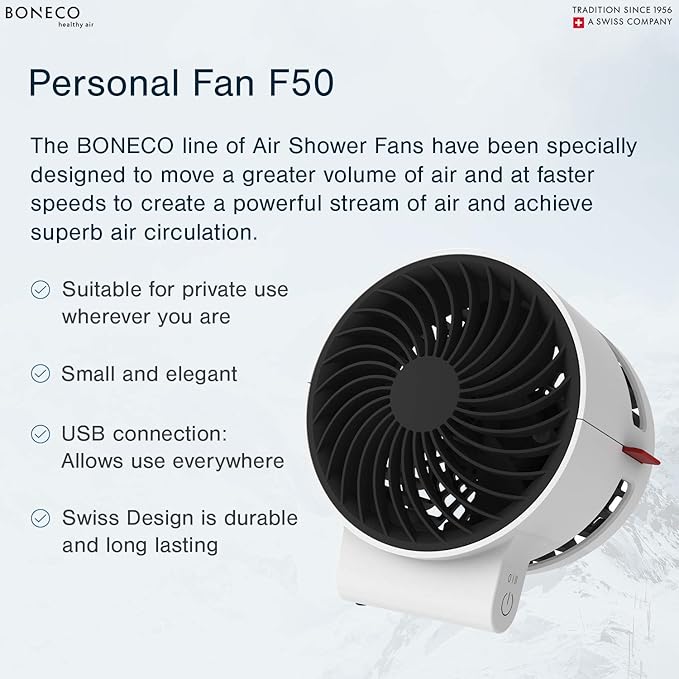 BONECO
healthy air

TRADITION SINCE 1956
A SWISS COMPANY

Personal Fan F50

The BONECO line of Air Shower Fans have been specially designed to move a greater volume of air and at faster speeds to create a powerful stream of air and achieve superb air circulation.

Suitable for private use wherever you are

Small and elegant

USB connection: Allows use everywhere

Swiss Design is durable and long lasting